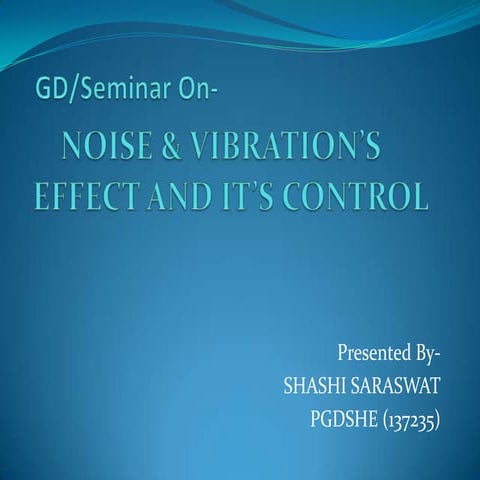 GD/Seminar On-

NOISE & VIBRATION'S EFFECT AND IT'S CONTROL

Presented By-
SHASHI SARASWAT
PGDSHE (137235)